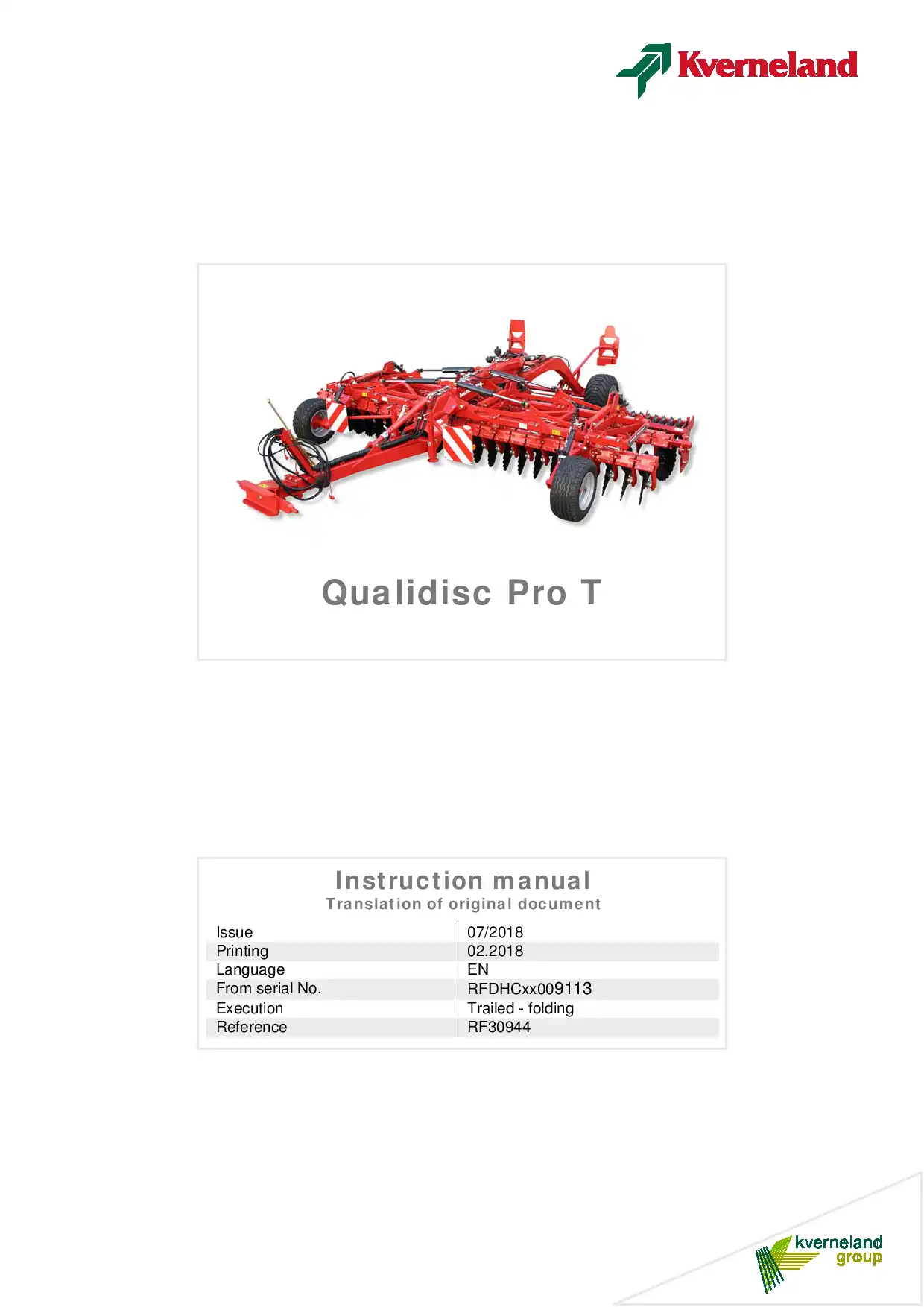 Kverneland

Qualidisc Pro T

Instruction manual
Translation of original document

| Issue | 07/2018 |
|---|---|
| Printing | 02.2018 |
| Language | EN |
| From serial No. | RFDHCxx009113 |
| Execution | Trailed - folding |
| Reference | RF30944 |

kverneland group